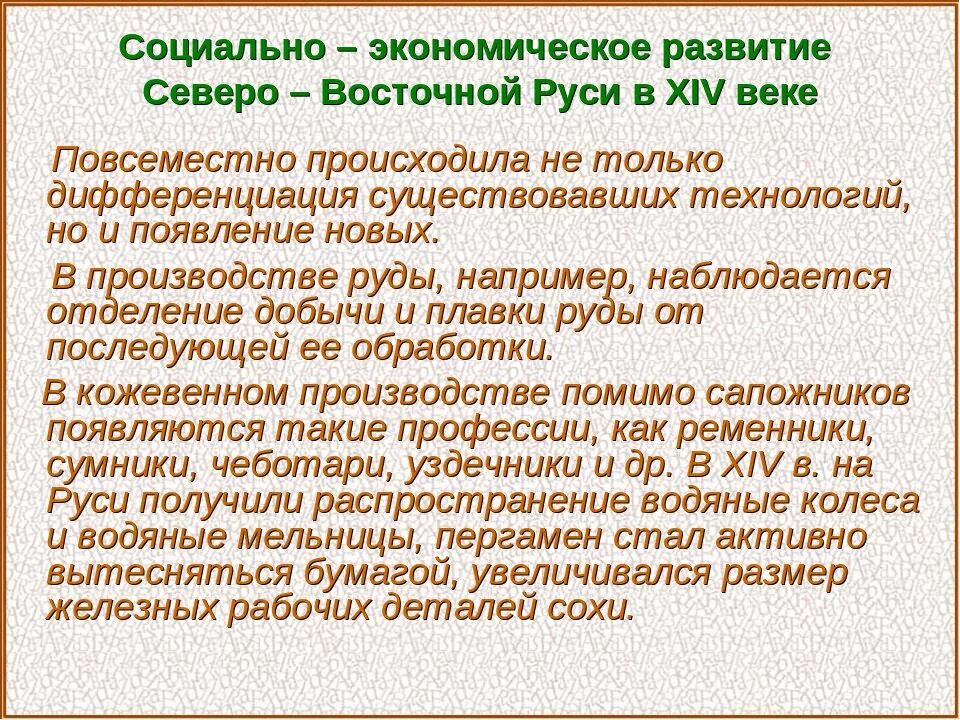 Социально – экономическое развитие Северо – Восточной Руси в XIV веке

Повсеместно происходила не только дифференциация существовавших технологий, но и появление новых.

В производстве руды, например, наблюдается отделение добычи и плавки руды от последующей ее обработки.

В кожевенном производстве помимо сапожников появляются такие профессии, как ременники, сумники, чеботари, уздечники и др. В XIV в. на Руси получили распространение водяные колеса и водяные мельницы, пергамен стал активно вытесняться бумагой, увеличивался размер железных рабочих деталей сохи.